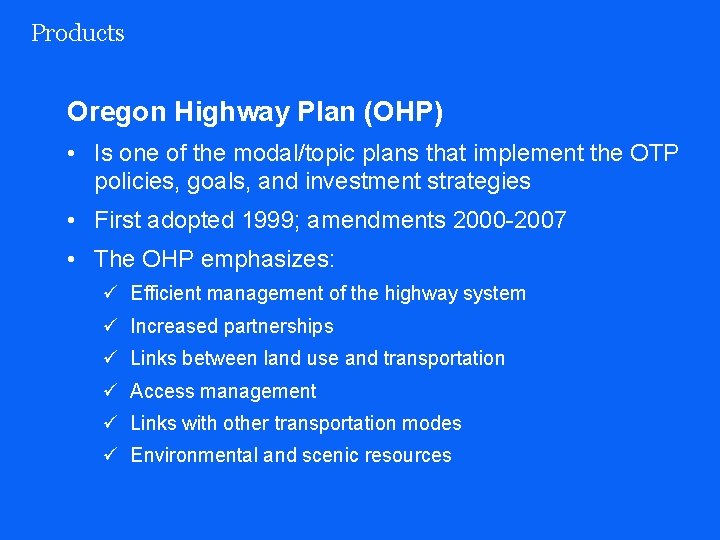 Products

Oregon Highway Plan (OHP)

• Is one of the modal/topic plans that implement the OTP policies, goals, and investment strategies

• First adopted 1999; amendments 2000-2007

• The OHP emphasizes:

✓ Efficient management of the highway system

✓ Increased partnerships

✓ Links between land use and transportation

✓ Access management

✓ Links with other transportation modes

✓ Environmental and scenic resources